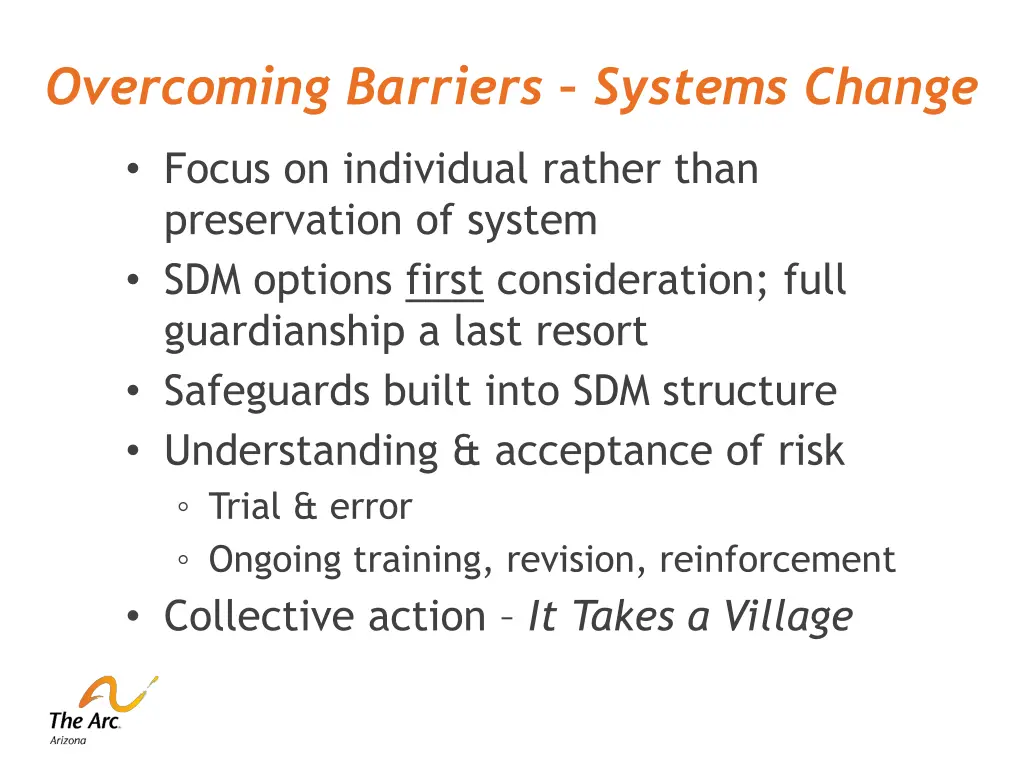 Overcoming Barriers – Systems Change

• Focus on individual rather than preservation of system
• SDM options first consideration; full guardianship a last resort
• Safeguards built into SDM structure
• Understanding & acceptance of risk
◦ Trial & error
◦ Ongoing training, revision, reinforcement
• Collective action – It Takes a Village

The Arc.
Arizona